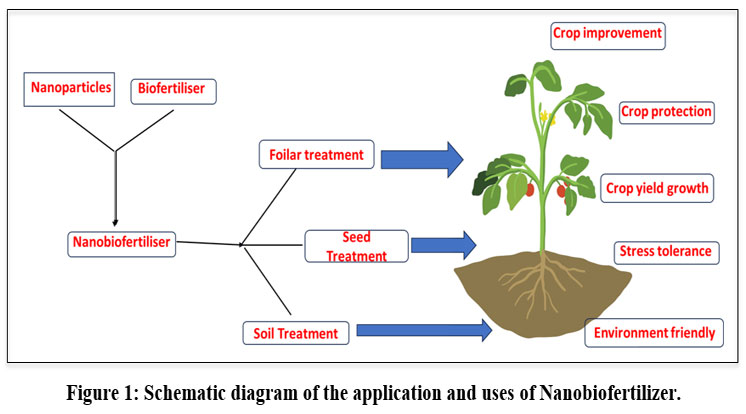 Nanoparticles

Biofertiliser

Nanobiofertiliser

Foilar treatment

Seed Treatment

Soil Treatment

Crop improvement

Crop protection

Crop yield growth

Stress tolerance

Environment friendly

Figure 1: Schematic diagram of the application and uses of Nanobiofertilizer.